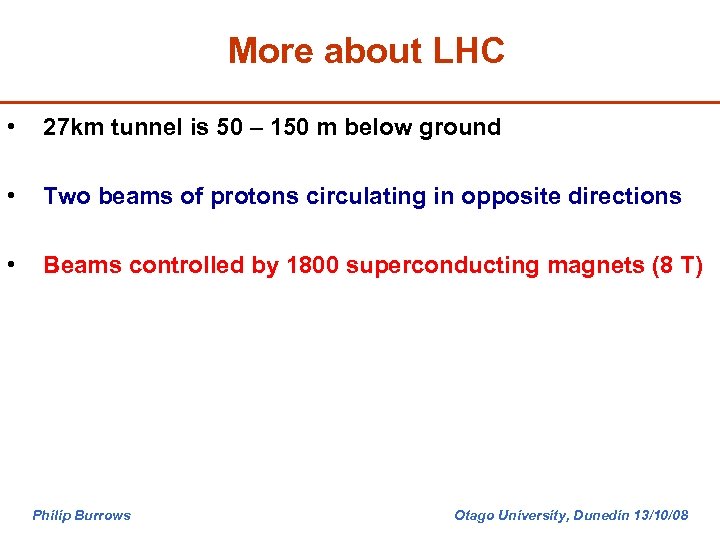 More about LHC

• 27km tunnel is 50 – 150 m below ground

• Two beams of protons circulating in opposite directions

• Beams controlled by 1800 superconducting magnets (8 T)

Philip Burrows

Otago University, Dunedin 13/10/08